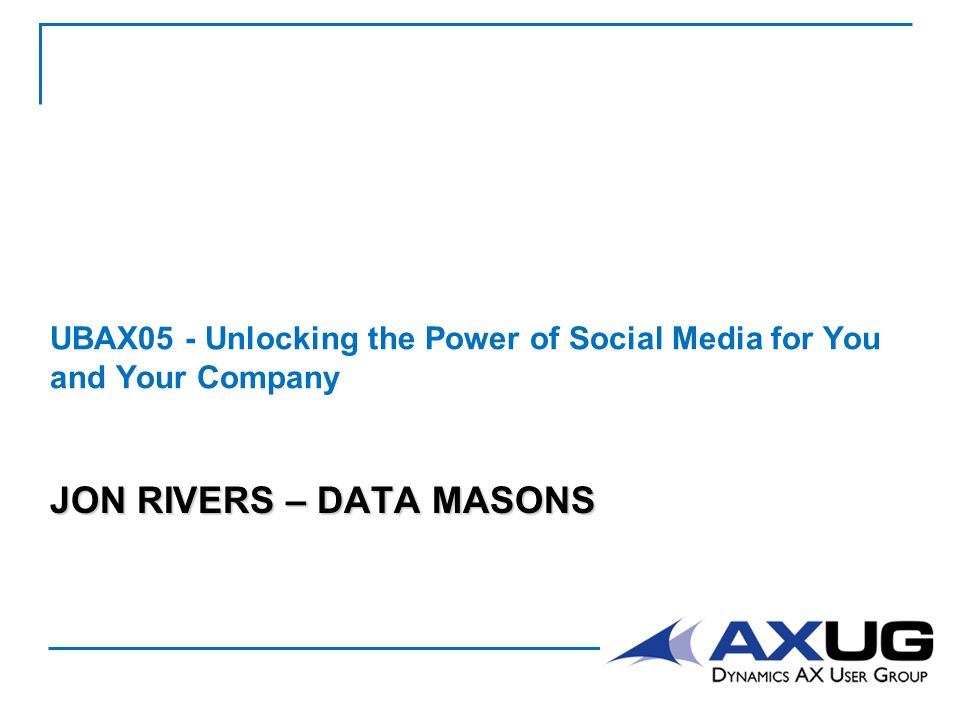 UBAX05 - Unlocking the Power of Social Media for You and Your Company

JON RIVERS – DATA MASONS

AXUG
DYNAMICS AX USER GROUP